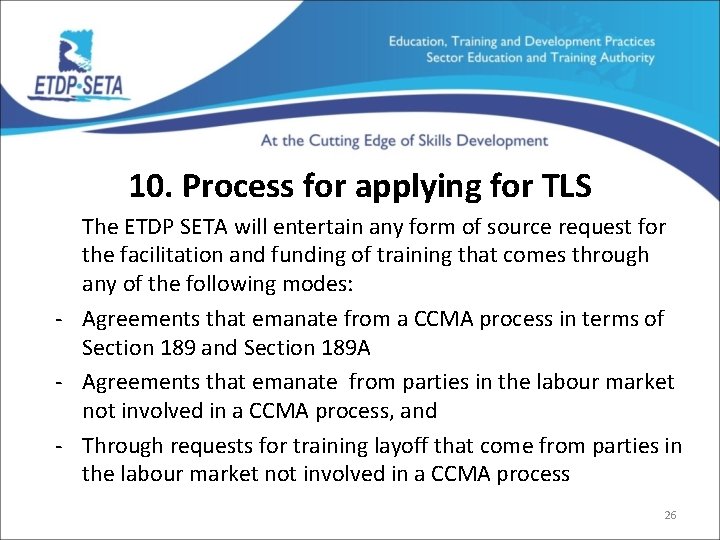 ETDP•SETA

Education, Training and Development Practices
Sector Education and Training Authority

At the Cutting Edge of Skills Development

10. Process for applying for TLS

The ETDP SETA will entertain any form of source request for the facilitation and funding of training that comes through any of the following modes:

- Agreements that emanate from a CCMA process in terms of Section 189 and Section 189A
- Agreements that emanate from parties in the labour market not involved in a CCMA process, and
- Through requests for training layoff that come from parties in the labour market not involved in a CCMA process

26